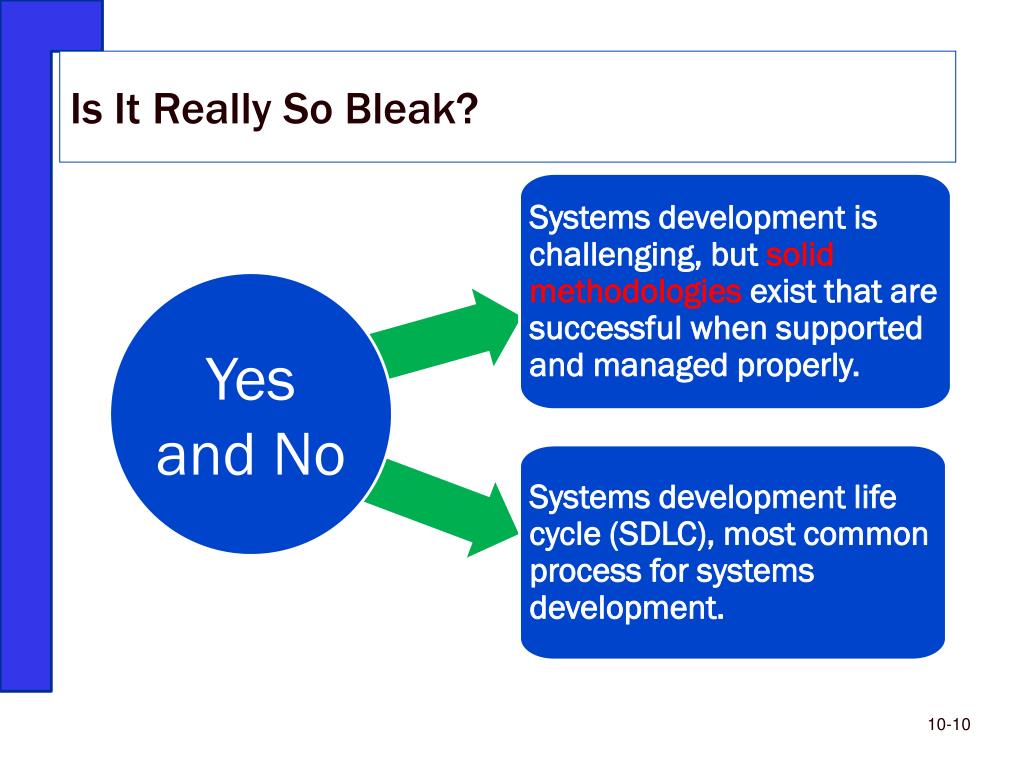 Is It Really So Bleak?

Yes and No

Systems development is challenging, but solid methodologies exist that are successful when supported and managed properly.

Systems development life cycle (SDLC), most common process for systems development.

10-10